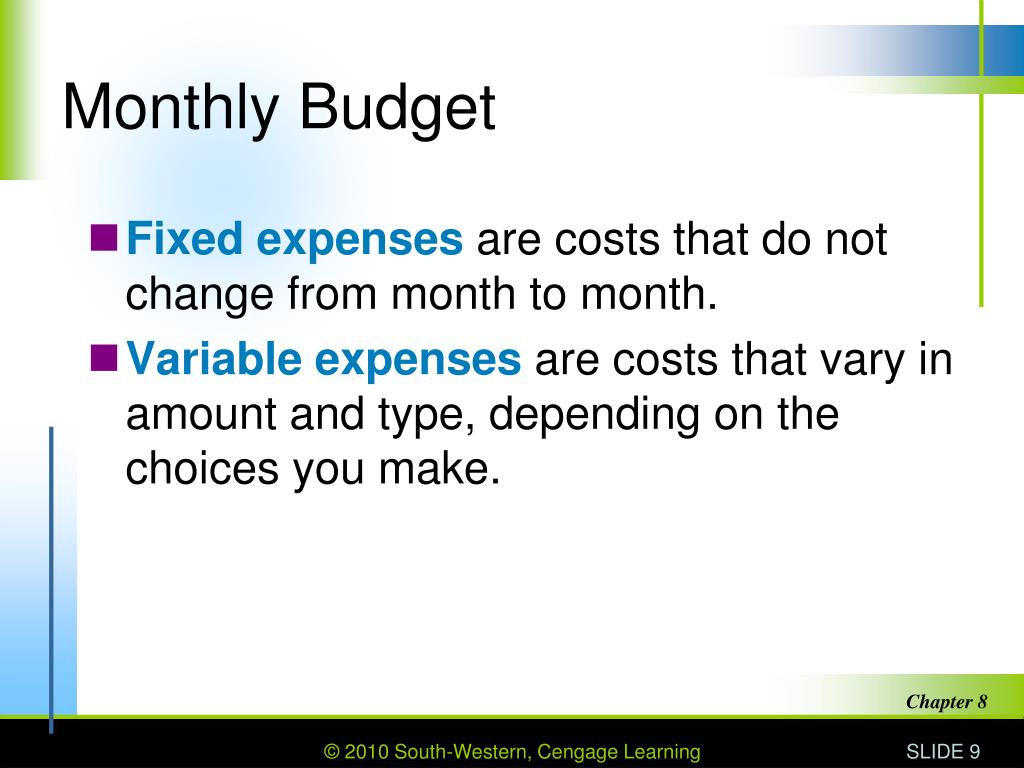 Monthly Budget

Fixed expenses are costs that do not change from month to month.

Variable expenses are costs that vary in amount and type, depending on the choices you make.

Chapter 8

© 2010 South-Western, Cengage Learning

SLIDE 9